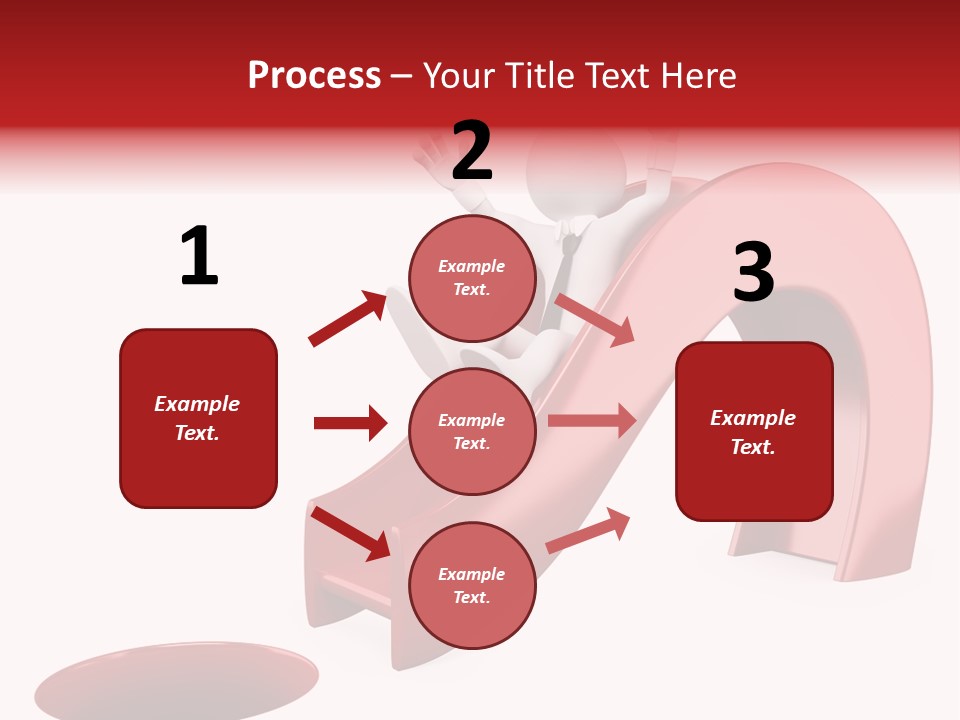 Process – Your Title Text Here

1

Example Text.

2

Example Text.

Example Text.

Example Text.

3

Example Text.